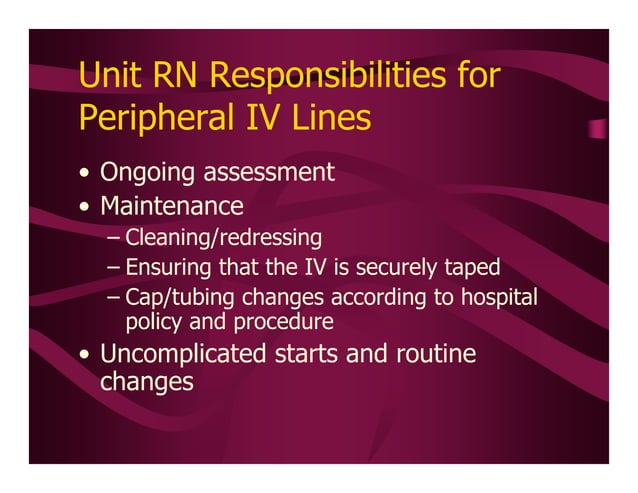 Unit RN Responsibilities for Peripheral IV Lines

• Ongoing assessment
• Maintenance
– Cleaning/redressing
– Ensuring that the IV is securely taped
– Cap/tubing changes according to hospital policy and procedure
• Uncomplicated starts and routine changes